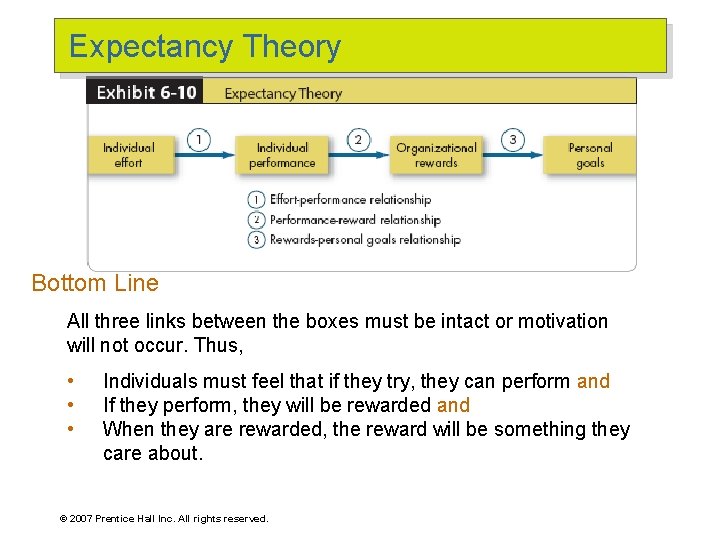 Expectancy Theory

Exhibit 6-10 Expectancy Theory

Individual effort
1
Individual performance
2
Organizational rewards
3
Personal goals

1 Effort-performance relationship
2 Performance-reward relationship
3 Rewards-personal goals relationship

Bottom Line

All three links between the boxes must be intact or motivation will not occur. Thus,

• Individuals must feel that if they try, they can perform and
• If they perform, they will be rewarded and
• When they are rewarded, the reward will be something they care about.

© 2007 Prentice Hall Inc. All rights reserved.